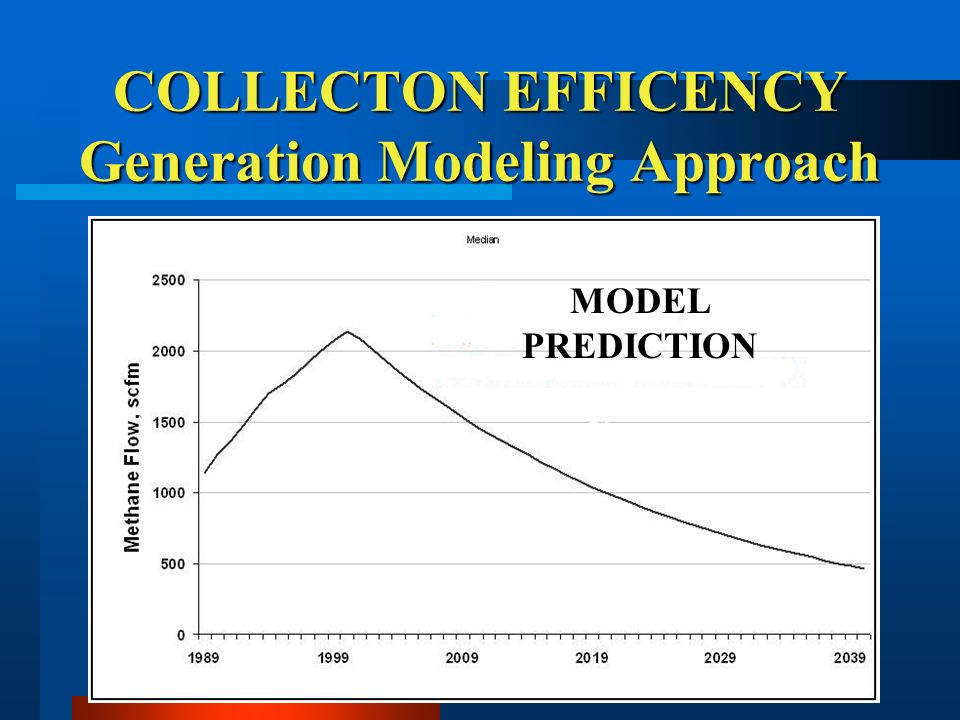 COLLECTON EFFICENCY
Generation Modeling Approach

Median

MODEL PREDICTION

Methane Flow, scfm

2500
2000
1500
1000
500
0

1989
1999
2009
2019
2029
2039